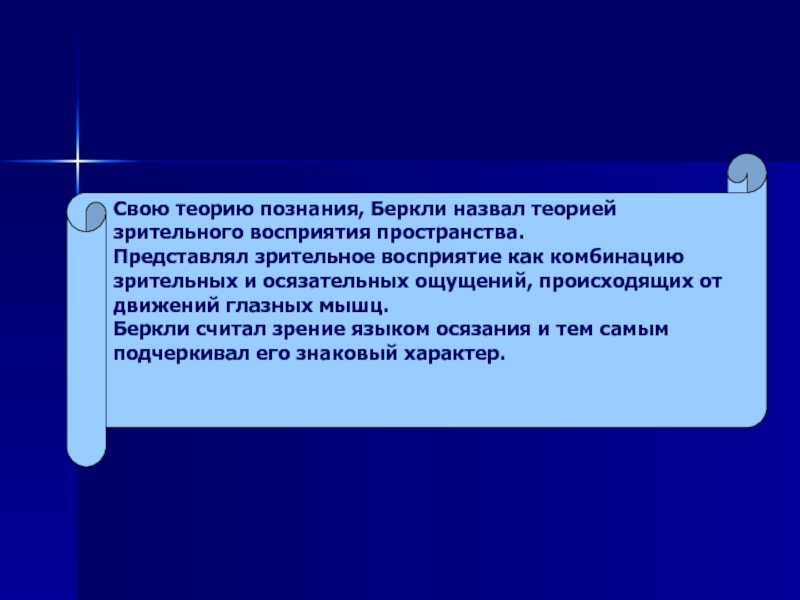 Свою теорию познания, Беркли назвал теорией зрительного восприятия пространства.
Представлял зрительное восприятие как комбинацию зрительных и осязательных ощущений, происходящих от движений глазных мышц.
Беркли считал зрение языком осязания и тем самым подчеркивал его знаковый характер.